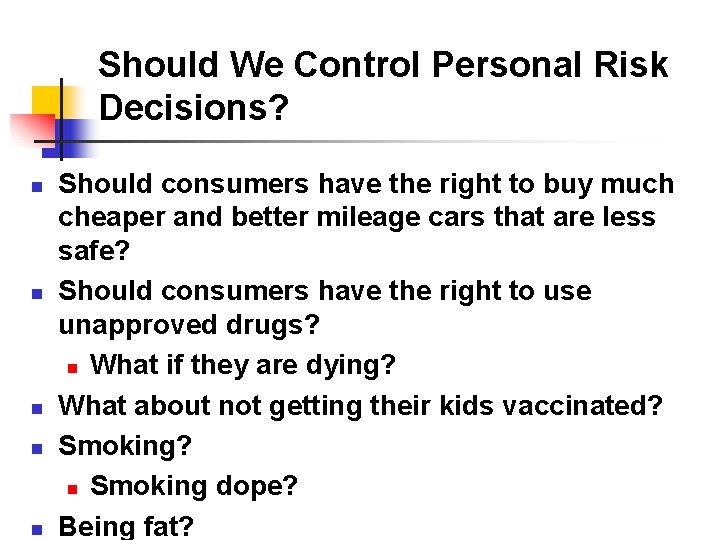 Should We Control Personal Risk Decisions?

- Should consumers have the right to buy much cheaper and better mileage cars that are less safe?
- Should consumers have the right to use unapproved drugs?
  - What if they are dying?
- What about not getting their kids vaccinated?
- Smoking?
  - Smoking dope?
- Being fat?